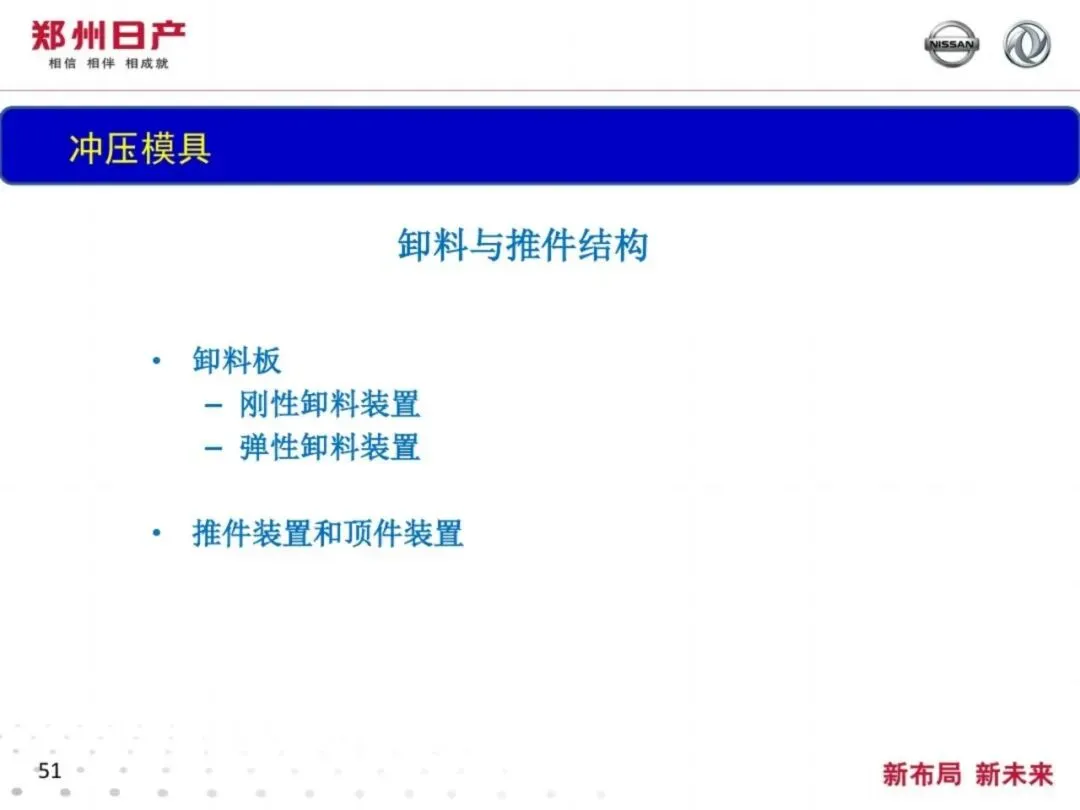 郑州日产
相信 相伴 相成就

NISSAN

冲压模具

卸料与推件结构

• 卸料板
- 刚性卸料装置
- 弹性卸料装置

• 推件装置和顶件装置

51

新布局 新未来